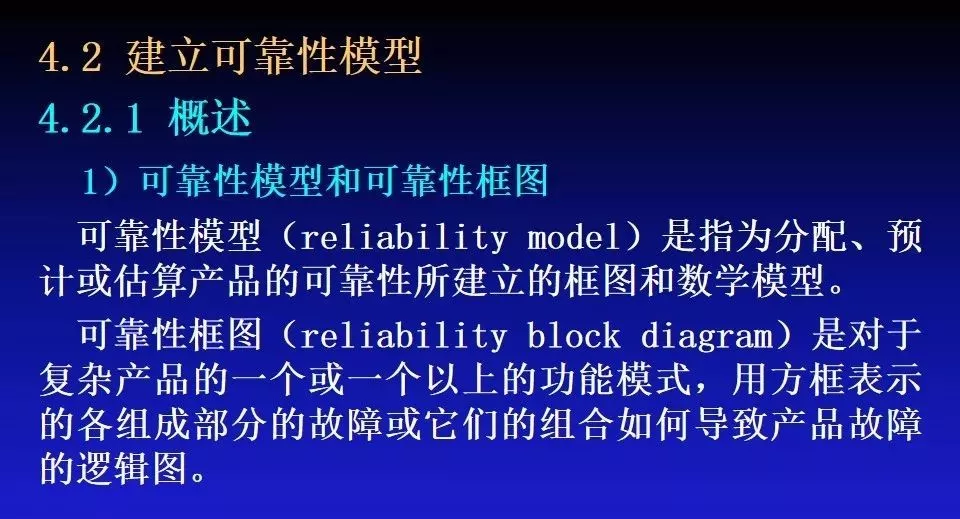 4.2 建立可靠性模型

4.2.1 概述

1）可靠性模型和可靠性框图

可靠性模型（reliability model）是指为分配、预计或估算产品的可靠性所建立的框图和数学模型。

可靠性框图（reliability block diagram）是对于复杂产品的一个或一个以上的功能模式，用方框表示的各组成部分的故障或它们的组合如何导致产品故障的逻辑图。